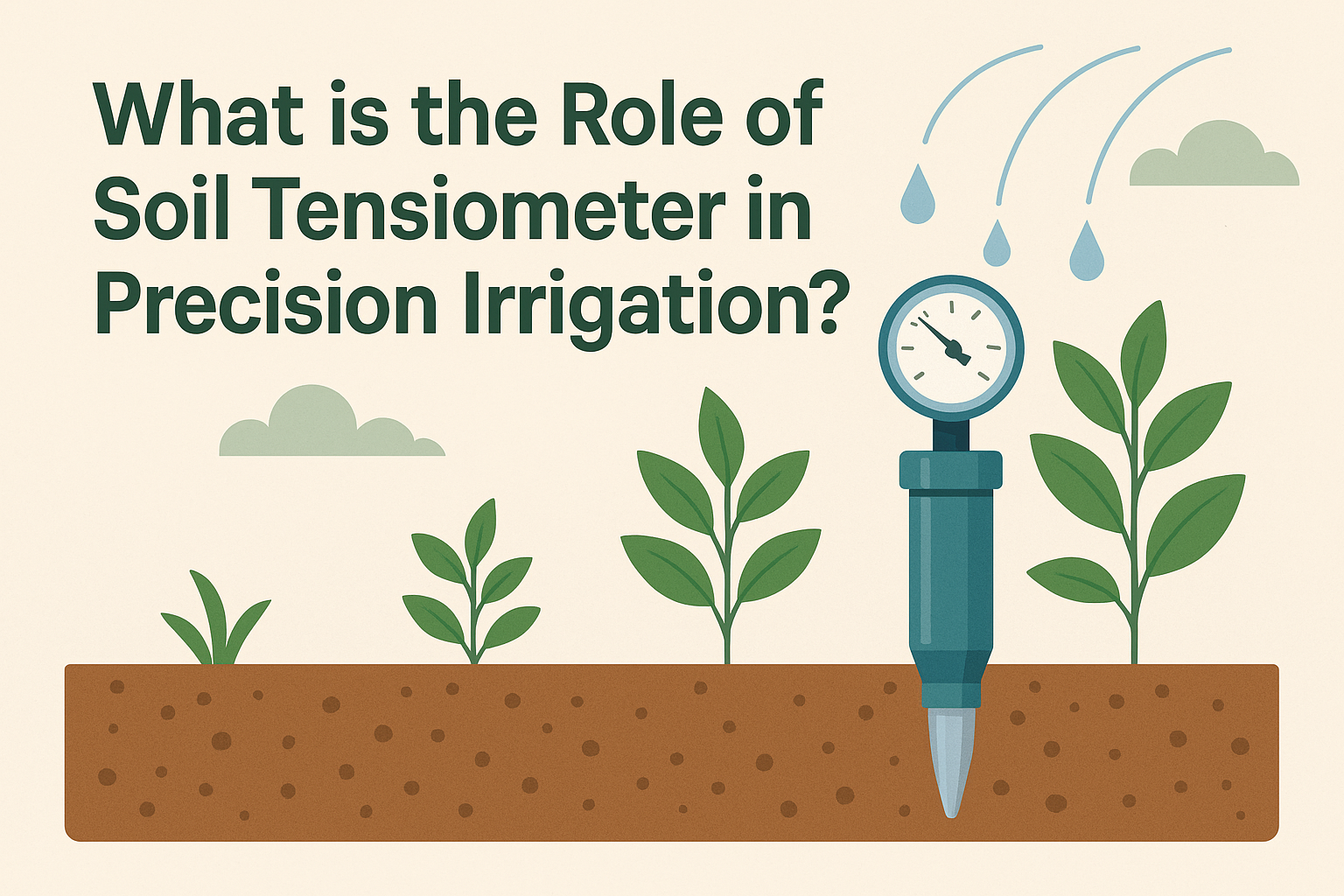 What is the Role of Soil Tensiometer in Precision Irrigation?